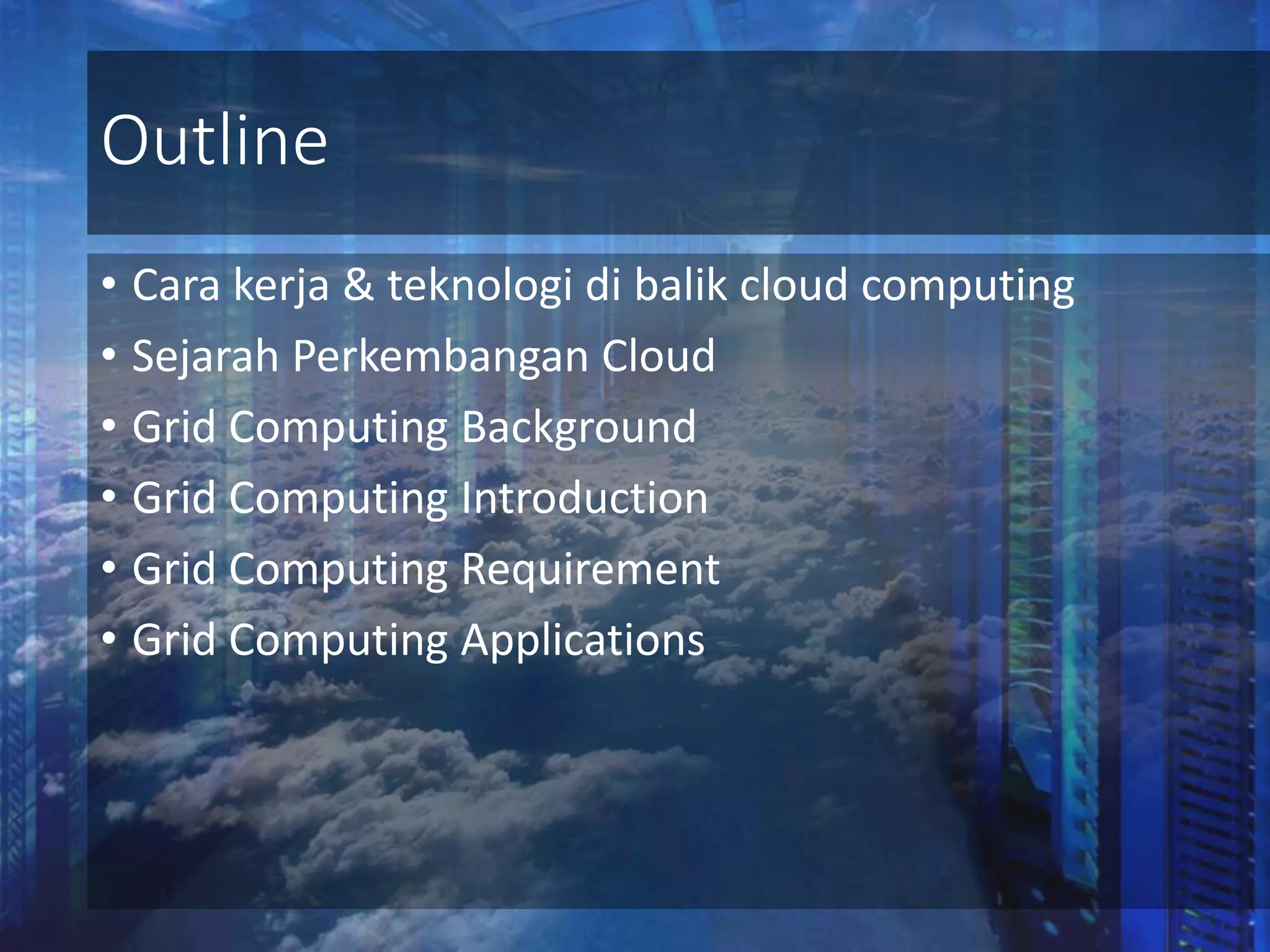 Outline

• Cara kerja & teknologi di balik cloud computing
• Sejarah Perkembangan Cloud
• Grid Computing Background
• Grid Computing Introduction
• Grid Computing Requirement
• Grid Computing Applications